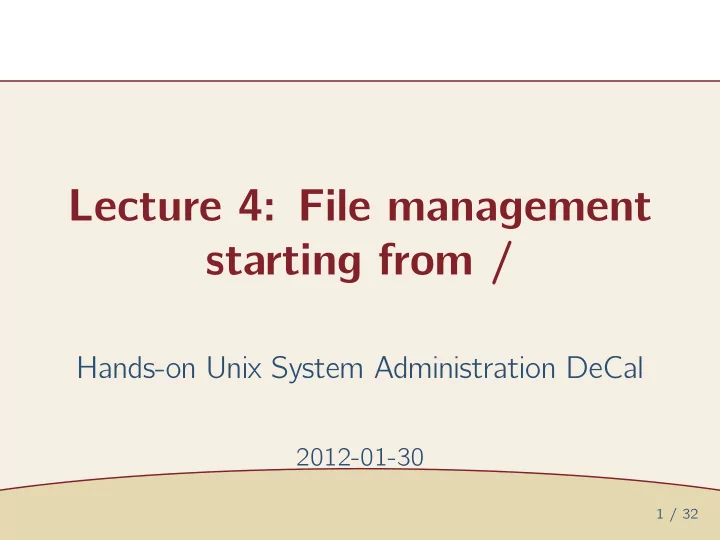 Lecture 4: File management starting from /

Hands-on Unix System Administration DeCal

2012-01-30

1 / 32